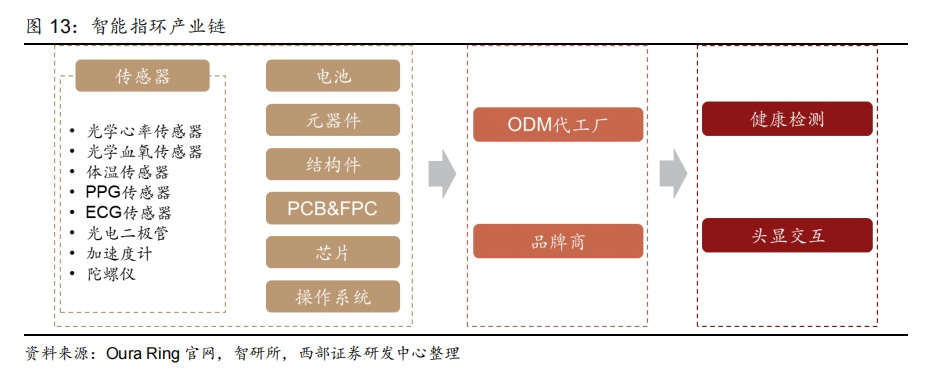 图 13：智能指环产业链

传感器

• 光学心率传感器
• 光学血氧传感器
• 体温传感器
• PPG传感器
• ECG传感器
• 光电二极管
• 加速度计
• 陀螺仪

电池

元器件

结构件

PCB&FPC

芯片

操作系统

ODM代工厂

品牌商

健康检测

头显交互

资料来源：Oura Ring 官网，智研所，西部证券研发中心整理